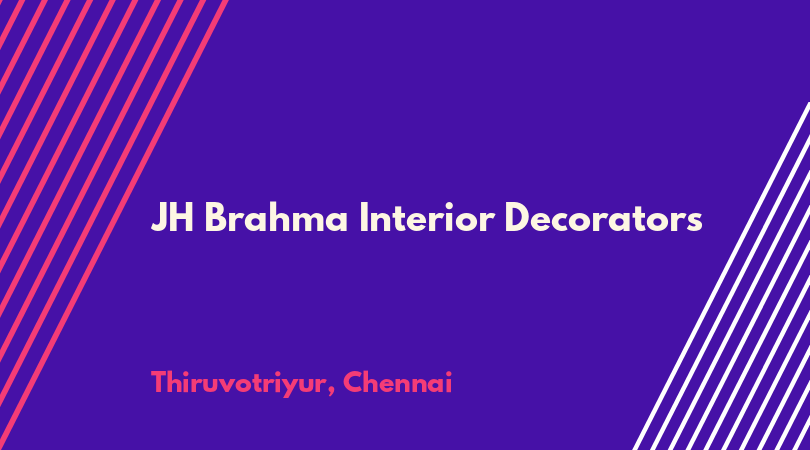 JH Brahma Interior Decorators

Thiruvotriyur, Chennai